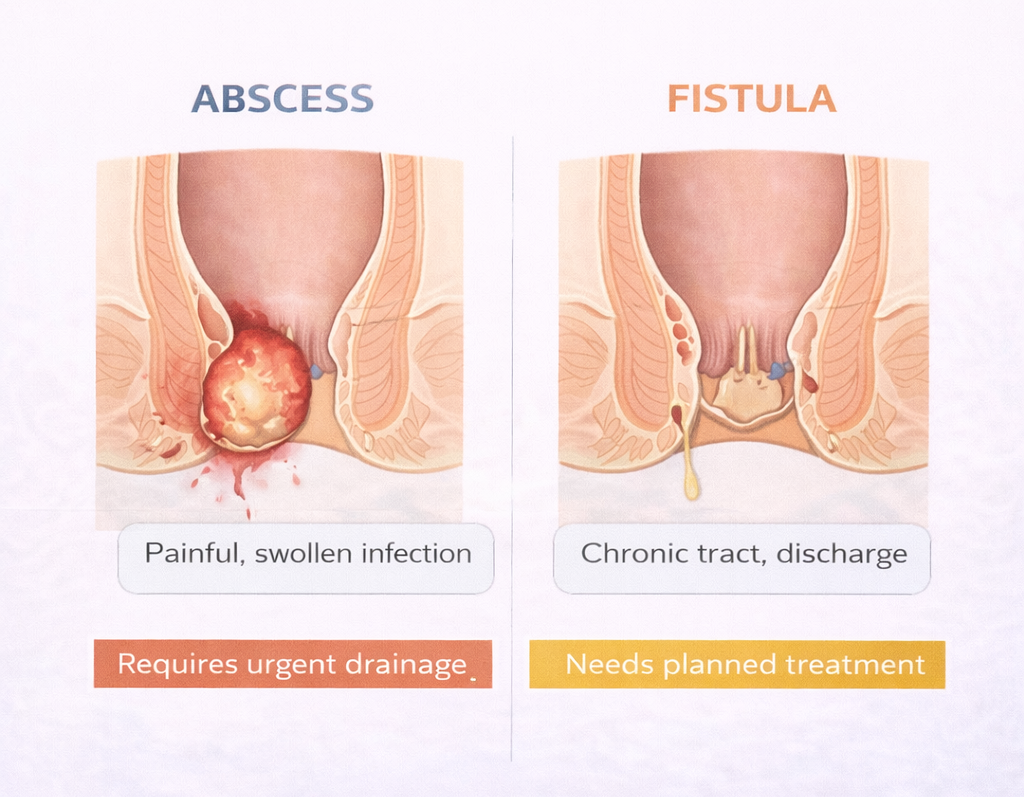 ABSCESS

Painful, swollen infection

Requires urgent drainage

FISTULA

Chronic tract, discharge

Needs planned treatment